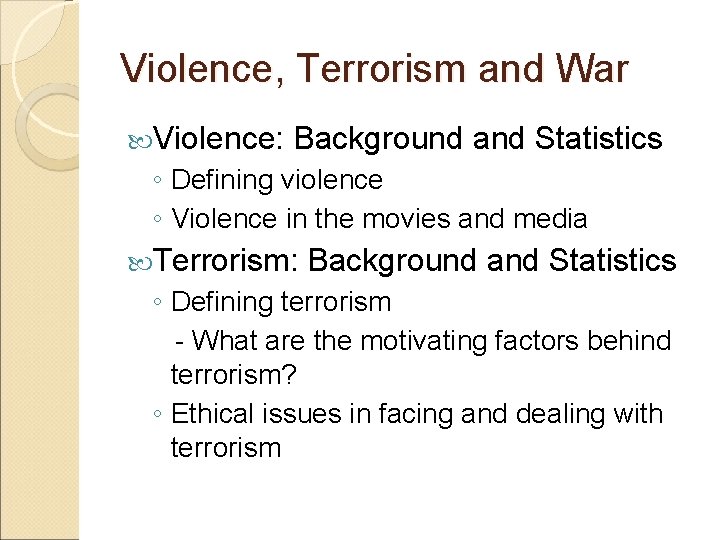 Violence, Terrorism and War

Violence: Background and Statistics
◦ Defining violence
◦ Violence in the movies and media

Terrorism: Background and Statistics
◦ Defining terrorism
- What are the motivating factors behind terrorism?
◦ Ethical issues in facing and dealing with terrorism